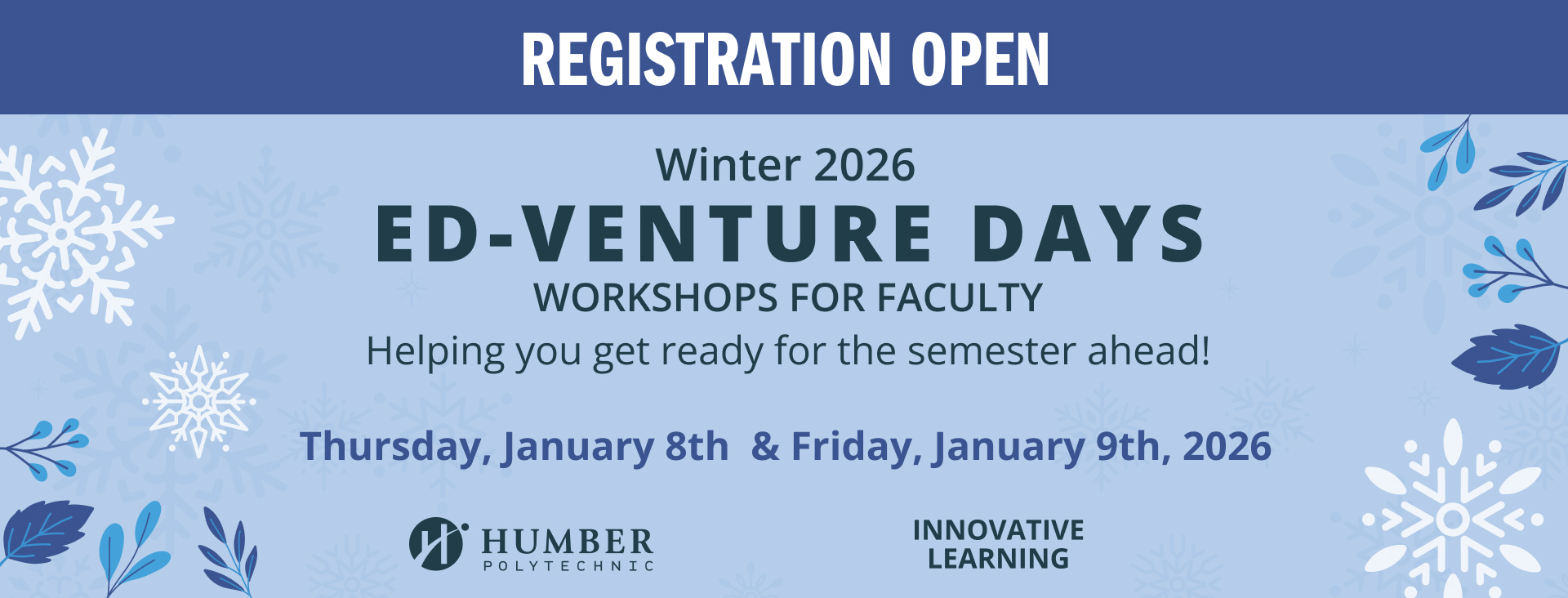 REGISTRATION OPEN

Winter 2026

ED-VENTURE DAYS

WORKSHOPS FOR FACULTY

Helping you get ready for the semester ahead!

Thursday, January 8th & Friday, January 9th, 2026

HUMBER POLYTECHNIC

INNOVATIVE LEARNING